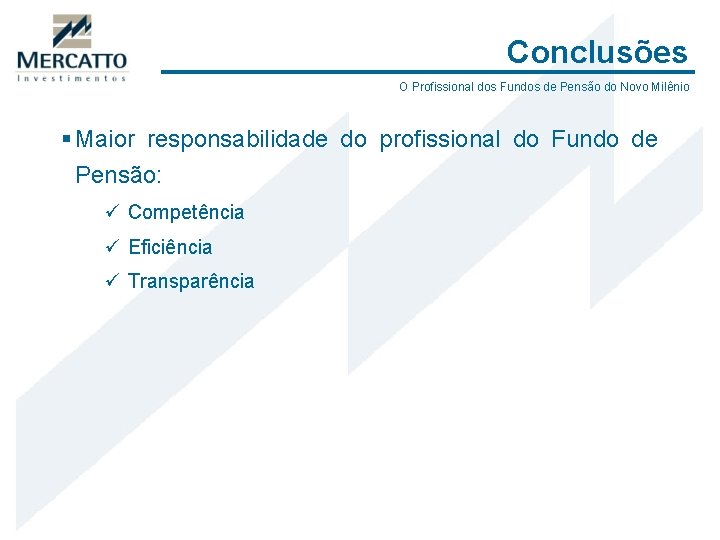 MERCATTO
Investimentos

Conclusões

O Profissional dos Fundos de Pensão do Novo Milênio

▪ Maior responsabilidade do profissional do Fundo de Pensão:

✓ Competência
✓ Eficiência
✓ Transparência